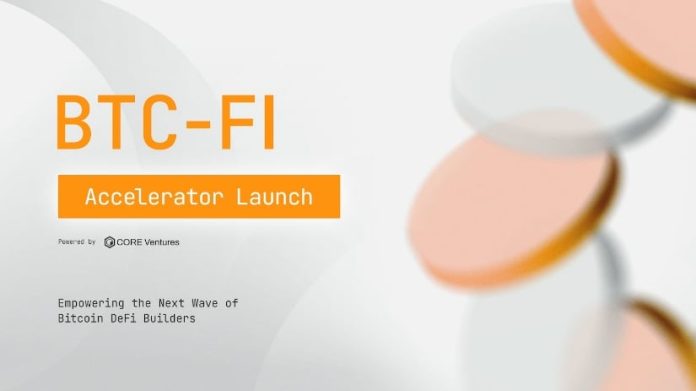 BTC-FI

Accelerator Launch

Powered by CORE Ventures

Empowering the Next Wave of Bitcoin DeFi Builders